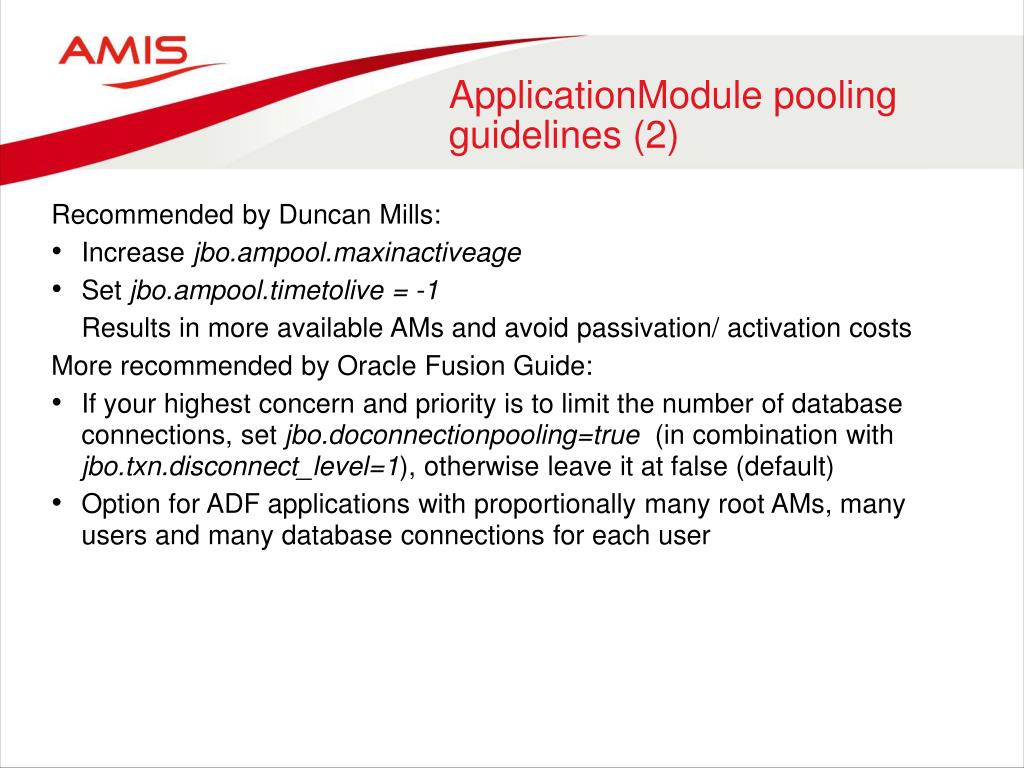 AMIS

ApplicationModule pooling guidelines (2)

Recommended by Duncan Mills:

• Increase jbo.ampool.maxinactiveage
• Set jbo.ampool.timetolive = -1

Results in more available AMs and avoid passivation/ activation costs

More recommended by Oracle Fusion Guide:

• If your highest concern and priority is to limit the number of database connections, set jbo.doconnectionpooling=true (in combination with jbo.txn.disconnect_level=1), otherwise leave it at false (default)
• Option for ADF applications with proportionally many root AMs, many users and many database connections for each user